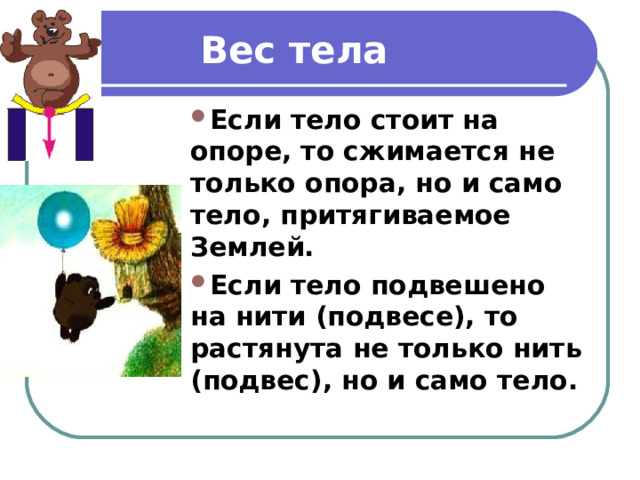 Вес тела

• Если тело стоит на опоре, то сжимается не только опора, но и само тело, притягиваемое Землей.

• Если тело подвешено на нити (подвесе), то растянута не только нить (подвес), но и само тело.